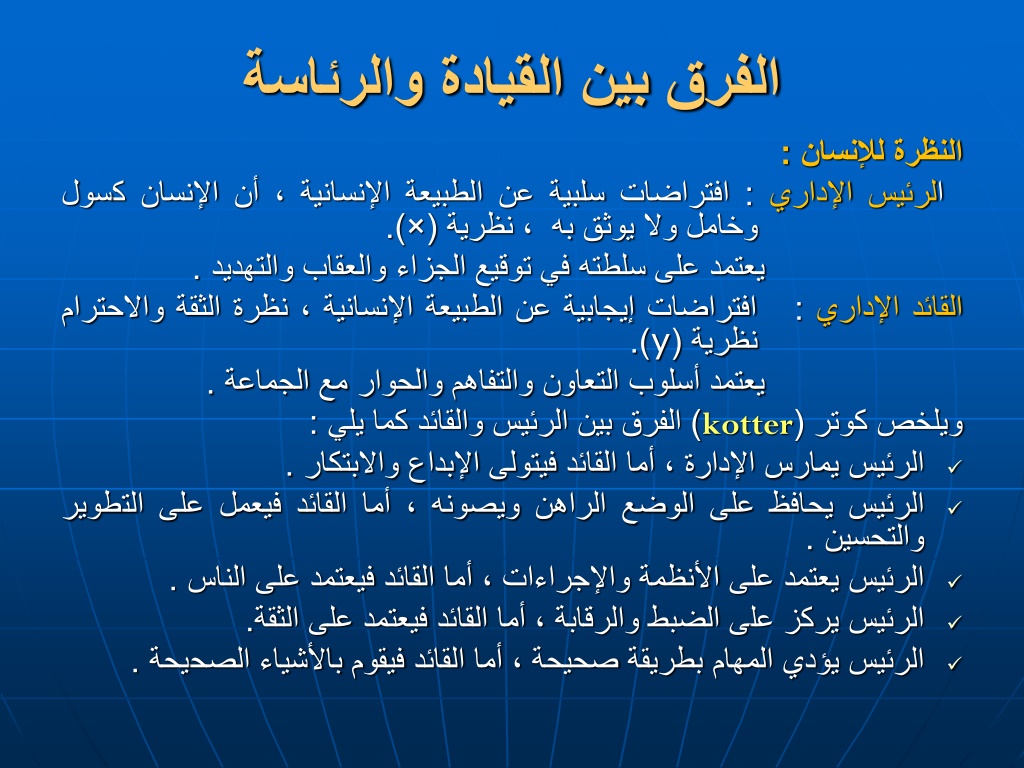 الفرق بين القيادة والرئاسة

النظرة للإنسان :

الرئيس الإداري : افتراضات سلبية عن الطبيعة الإنسانية ، أن الإنسان كسول وخامل ولا يوثق به ، نظرية (×).

يعتمد على سلطته في توقيع الجزاء والعقاب والتهديد .

القائد الإداري : افتراضات إيجابية عن الطبيعة الإنسانية ، نظرة الثقة والاحترام نظرية (y).

يعتمد أسلوب التعاون والتفاهم والحوار مع الجماعة .

ويلخص كوتر (kotter) الفرق بين الرئيس والقائد كما يلي :

✓ الرئيس يمارس الإدارة ، أما القائد فيتولى الإبداع والابتكار .

✓ الرئيس يحافظ على الوضع الراهن ويصونه ، أما القائد فيعمل على التطوير والتحسين .

✓ الرئيس يعتمد على الأنظمة والإجراءات ، أما القائد فيعتمد على الناس .

✓ الرئيس يركز على الضبط والرقابة ، أما القائد فيعتمد على الثقة.

✓ الرئيس يؤدي المهام بطريقة صحيحة ، أما القائد فيقوم بالأشياء الصحيحة .